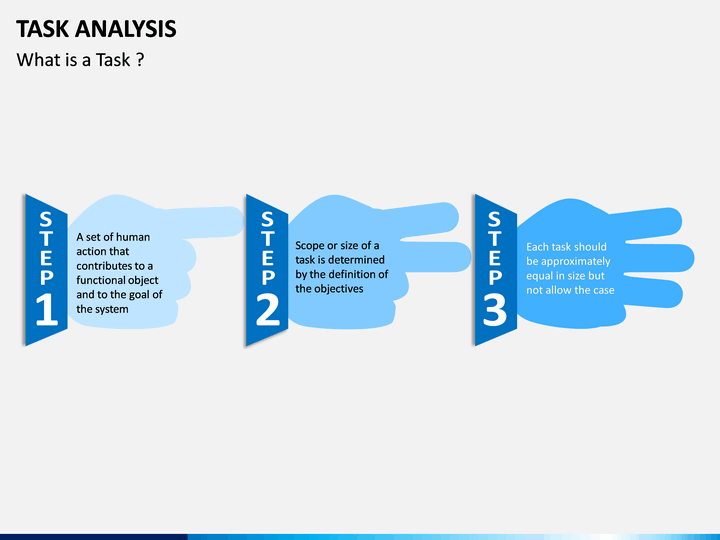 TASK ANALYSIS

What is a Task ?

STEP 1

A set of human action that contributes to a functional object and to the goal of the system

STEP 2

Scope or size of a task is determined by the definition of the objectives

STEP 3

Each task should be approximately equal in size but not allow the case